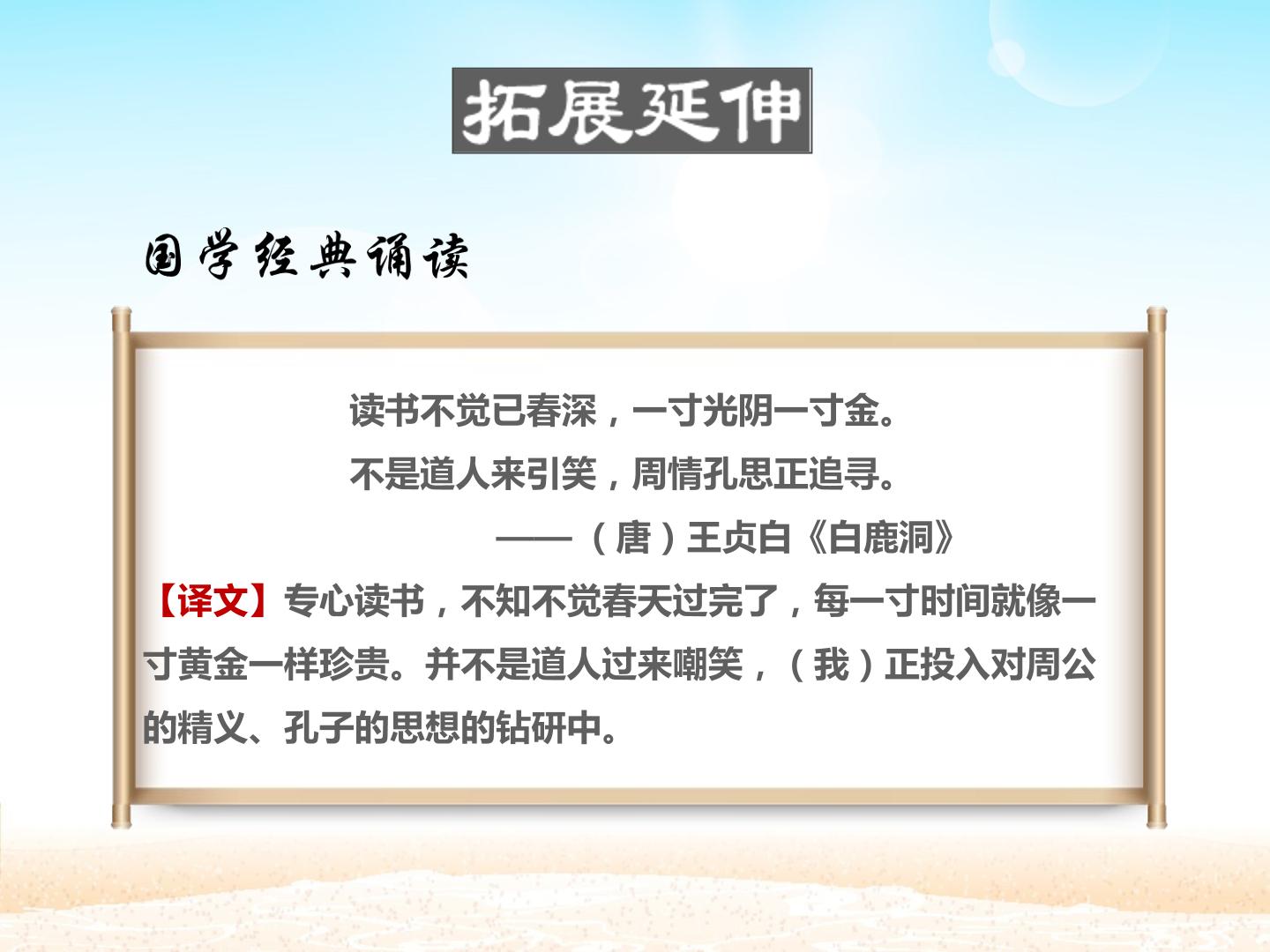 拓展延伸

国学经典诵读

读书不觉已春深，一寸光阴一寸金。

不是道人来引笑，周情孔思正追寻。

——（唐）王贞白《白鹿洞》

【译文】专心读书，不知不觉春天过完了，每一寸时间就像一寸黄金一样珍贵。并不是道人过来嘲笑，（我）正投入对周公的精义、孔子的思想的钻研中。